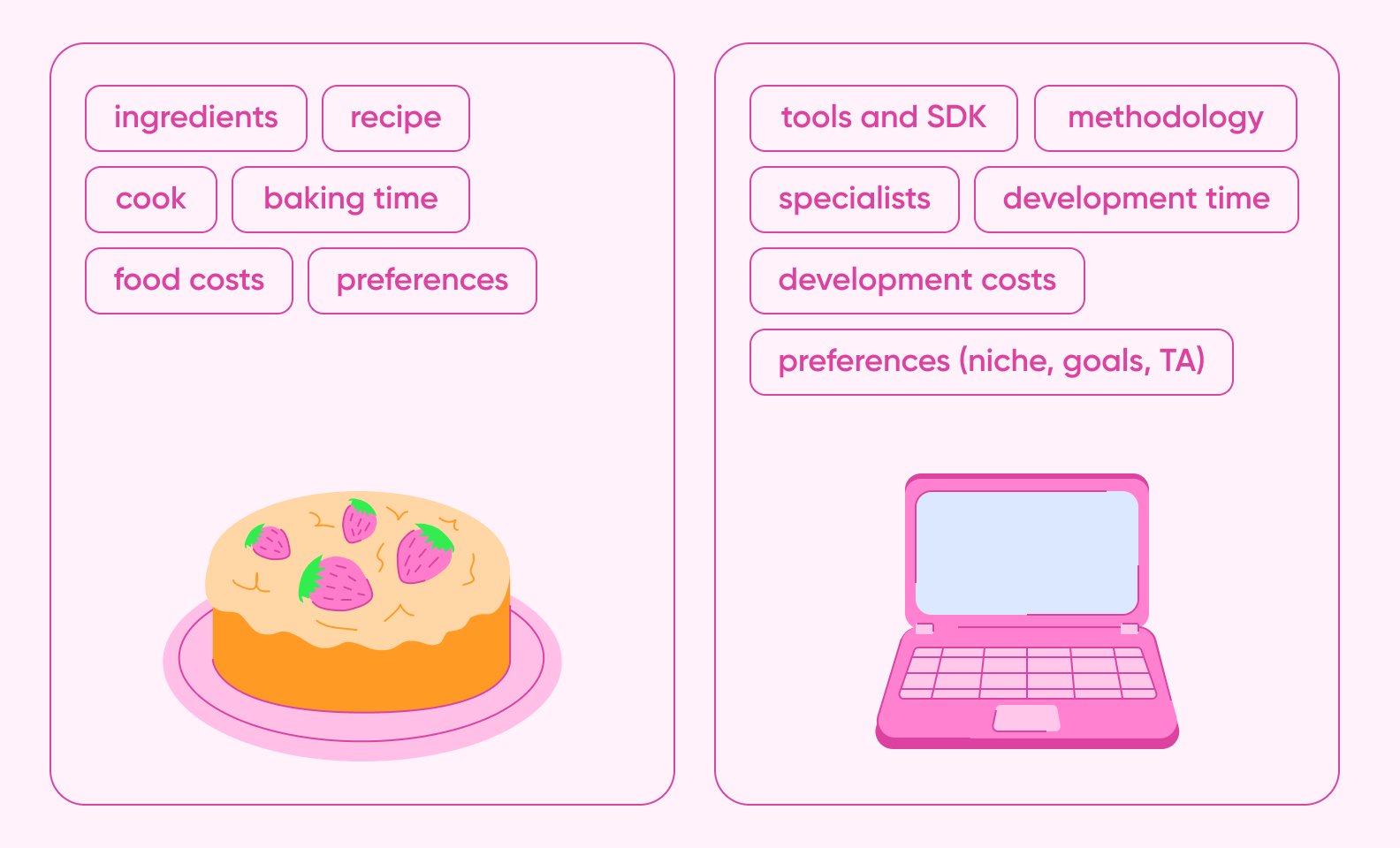 ingredients
recipe
cook
baking time
food costs
preferences

tools and SDK
methodology
specialists
development time
development costs
preferences (niche, goals, TA)